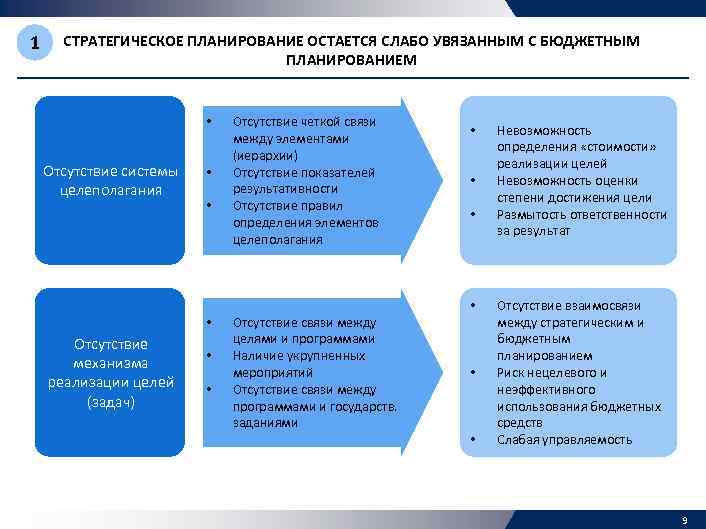 1

СТРАТЕГИЧЕСКОЕ ПЛАНИРОВАНИЕ ОСТАЕТСЯ СЛАБО УВЯЗАННЫМ С БЮДЖЕТНЫМ ПЛАНИРОВАНИЕМ

Отсутствие системы целеполагания

• Отсутствие четкой связи между элементами (иерархии)
• Отсутствие показателей результативности
• Отсутствие правил определения элементов целеполагания

• Невозможность определения «стоимости» реализации целей
• Невозможность оценки степени достижения цели
• Размытость ответственности за результат

Отсутствие механизма реализации целей (задач)

• Отсутствие связи между целями и программами
• Наличие укрупненных мероприятий
• Отсутствие связи между программами и государств. заданиями

• Отсутствие взаимосвязи между стратегическим и бюджетным планированием
• Риск нецелевого и неэффективного использования бюджетных средств
• Слабая управляемость

9